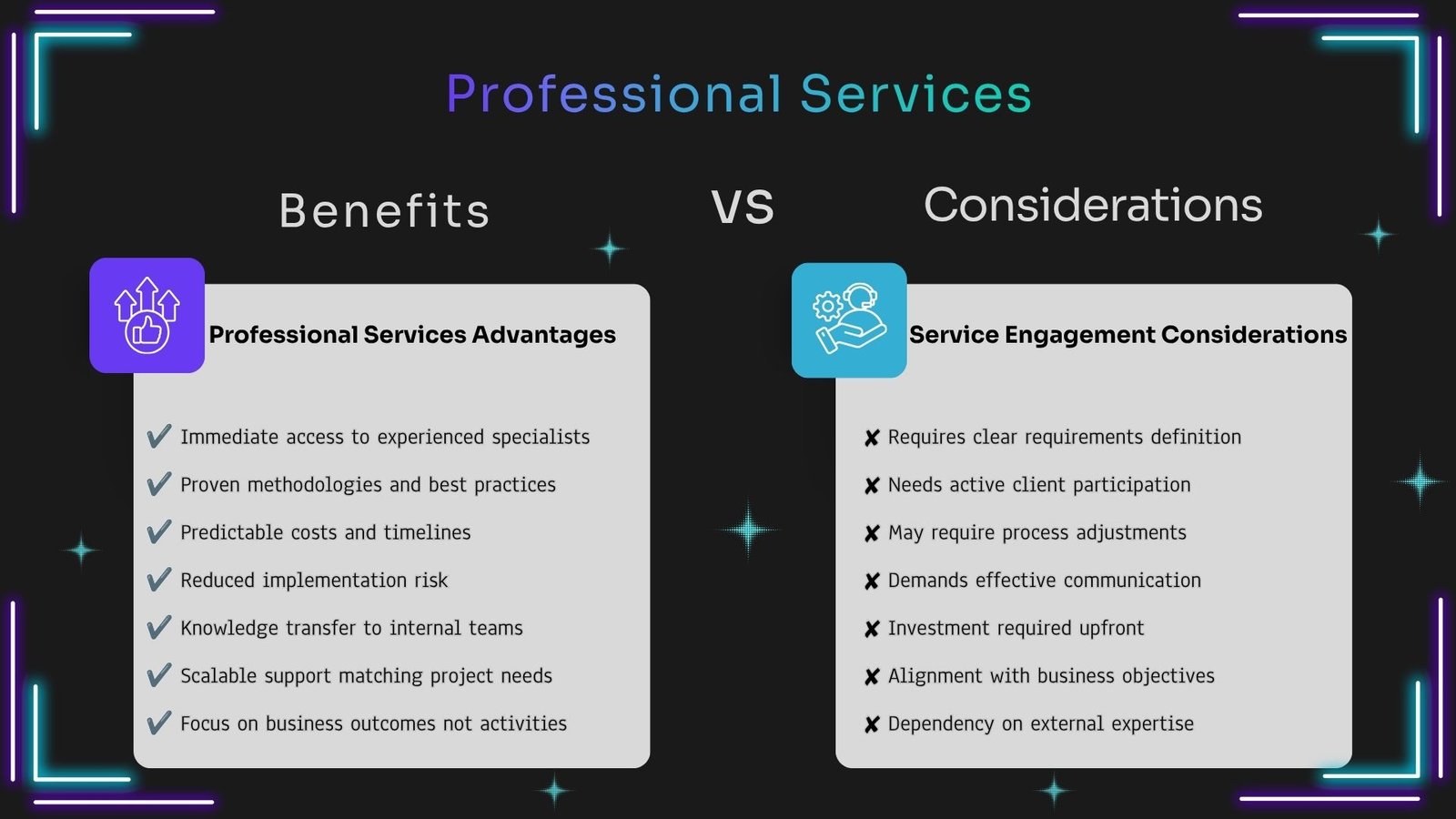 Professional Services

Benefits

VS

Considerations

Professional Services Advantages

✔ Immediate access to experienced specialists
✔ Proven methodologies and best practices
✔ Predictable costs and timelines
✔ Reduced implementation risk
✔ Knowledge transfer to internal teams
✔ Scalable support matching project needs
✔ Focus on business outcomes not activities

Service Engagement Considerations

✘ Requires clear requirements definition
✘ Needs active client participation
✘ May require process adjustments
✘ Demands effective communication
✘ Investment required upfront
✘ Alignment with business objectives
✘ Dependency on external expertise